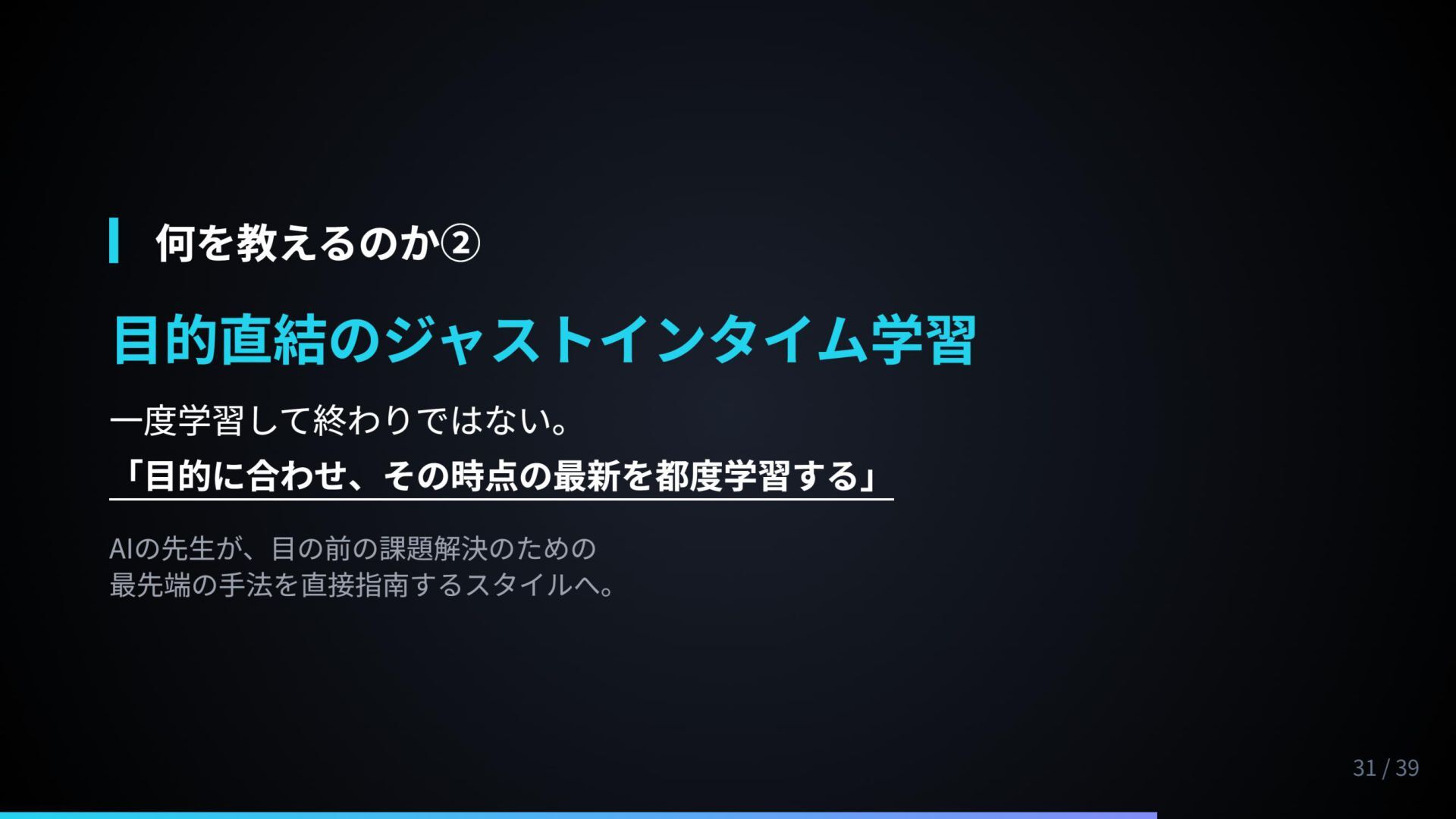 何を教えるのか②

目的直結のジャストインタイム学習

一度学習して終わりではない。
「目的に合わせ、その時点の最新を都度学習する」

AIの先生が、目の前の課題解決のための
最先端の手法を直接指南するスタイルへ。

31 / 39